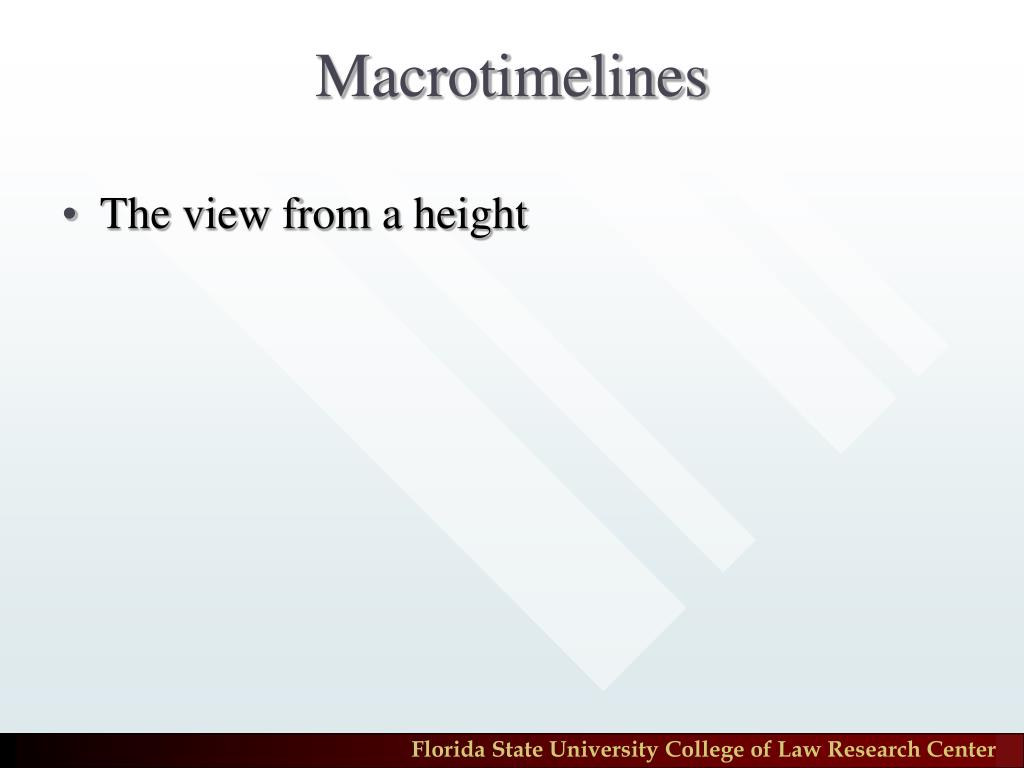 Macrotimelines

• The view from a height

Florida State University College of Law Research Center